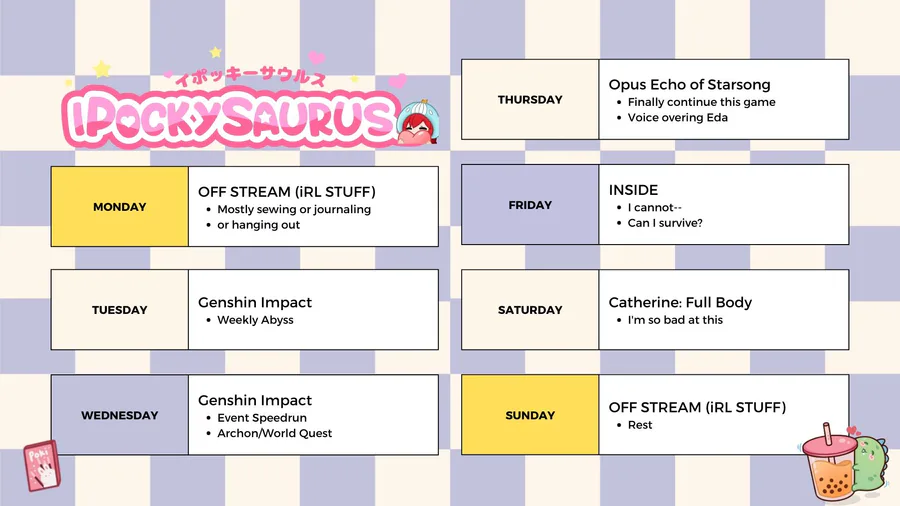 イポッキーサウルス
IPOCKYSAURUS

MONDAY

OFF STREAM (iRL STUFF)
• Mostly sewing or journaling
• or hanging out

TUESDAY

Genshin Impact
• Weekly Abyss

WEDNESDAY

Genshin Impact
• Event Speedrun
• Archon/World Quest

THURSDAY

Opus Echo of Starsong
• Finally continue this game
• Voice overing Eda

FRIDAY

INSIDE
• I cannot--
• Can I survive?

SATURDAY

Catherine: Full Body
• I'm so bad at this

SUNDAY

OFF STREAM (iRL STUFF)
• Rest

POKI